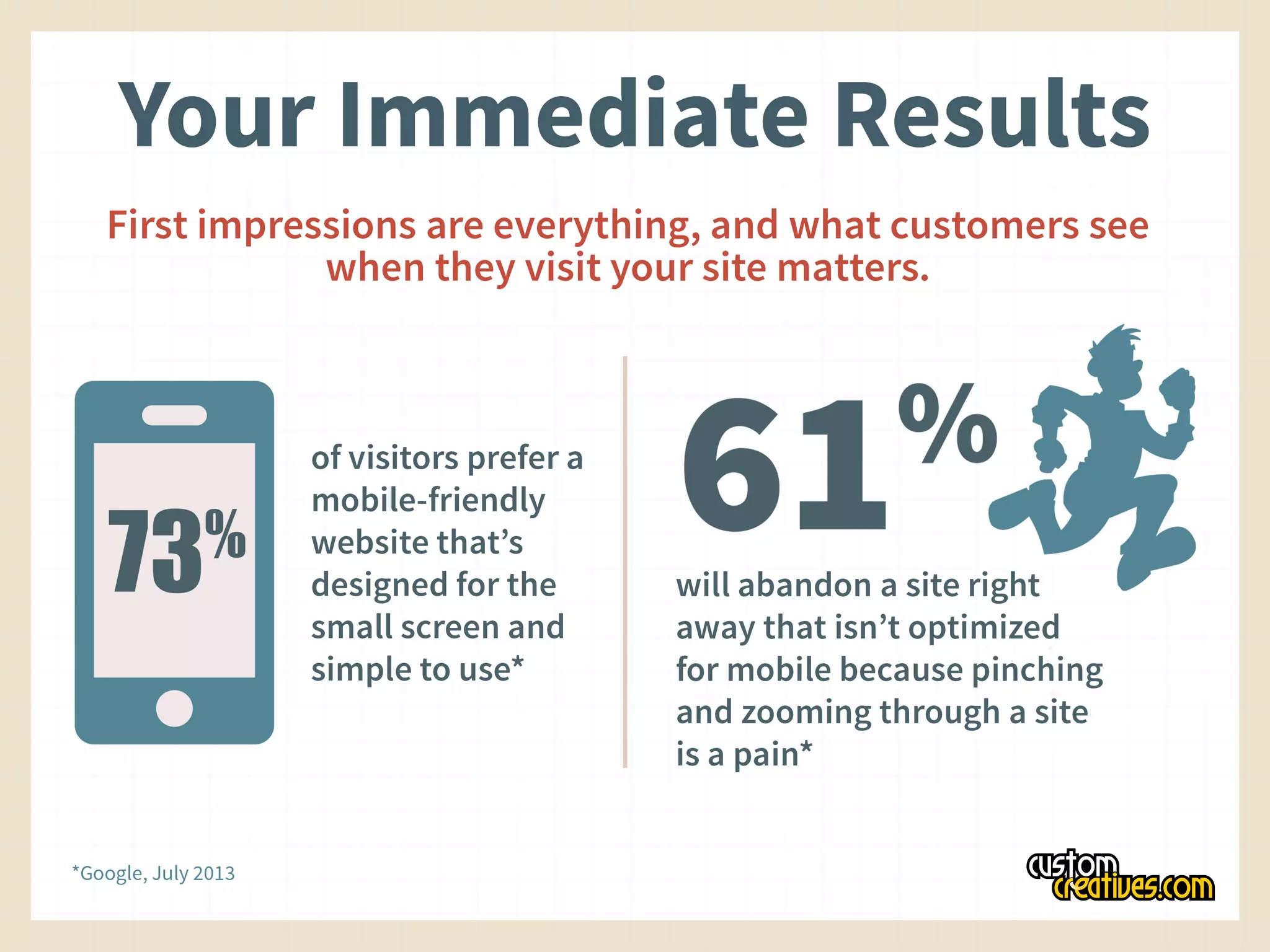 Your Immediate Results

First impressions are everything, and what customers see when they visit your site matters.

73%

of visitors prefer a mobile-friendly website that's designed for the small screen and simple to use*

61%

will abandon a site right away that isn't optimized for mobile because pinching and zooming through a site is a pain*

*Google, July 2013

custom creatives.com